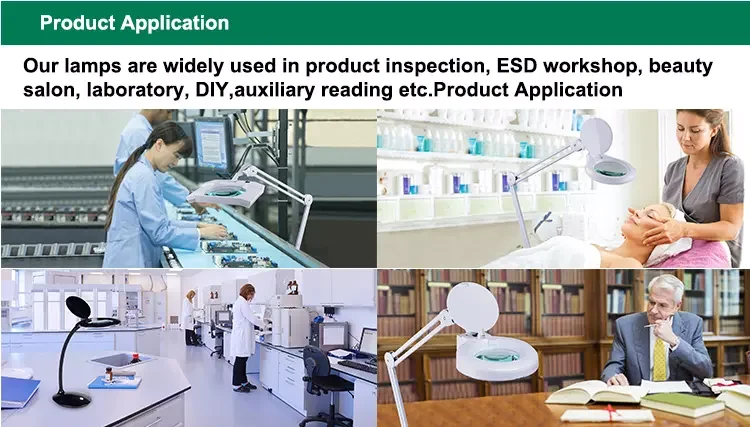 Product Application

Our lamps are widely used in product inspection, ESD workshop, beauty salon, laboratory, DIY,auxiliary reading etc.Product Application